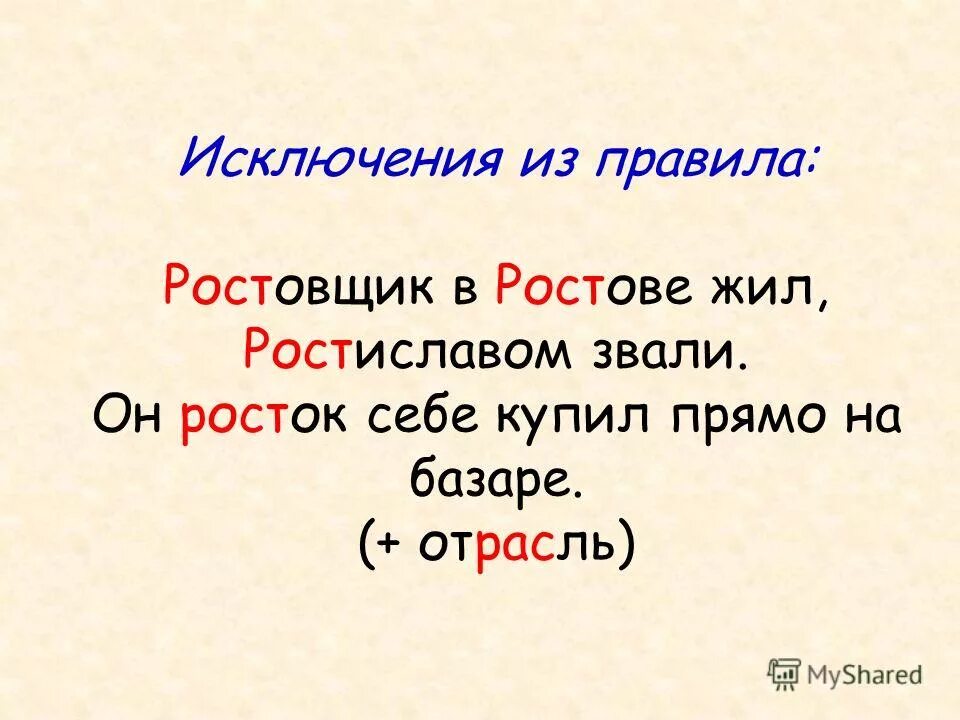 Исключения из правила:

Ростовщик в Ростове жил,
Ростиславом звали.
Он росток себе купил прямо на базаре.
(+ отрасль)

MyShared